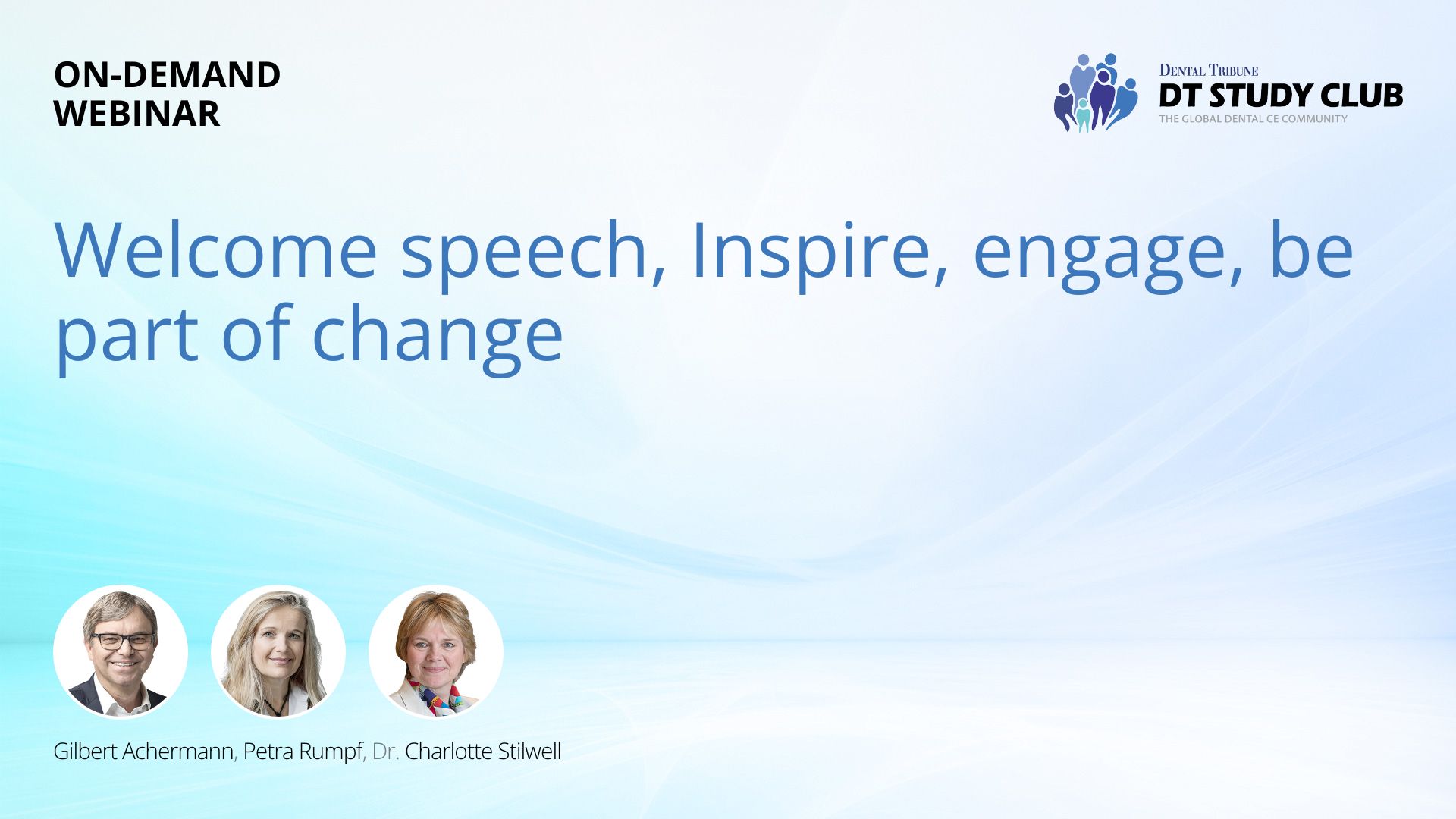 ON-DEMAND WEBINAR

DENTAL TRIBUNE
DT STUDY CLUB
THE GLOBAL DENTAL CE COMMUNITY

Welcome speech, Inspire, engage, be part of change

Gilbert Achermann, Petra Rumpf, Dr. Charlotte Stilwell